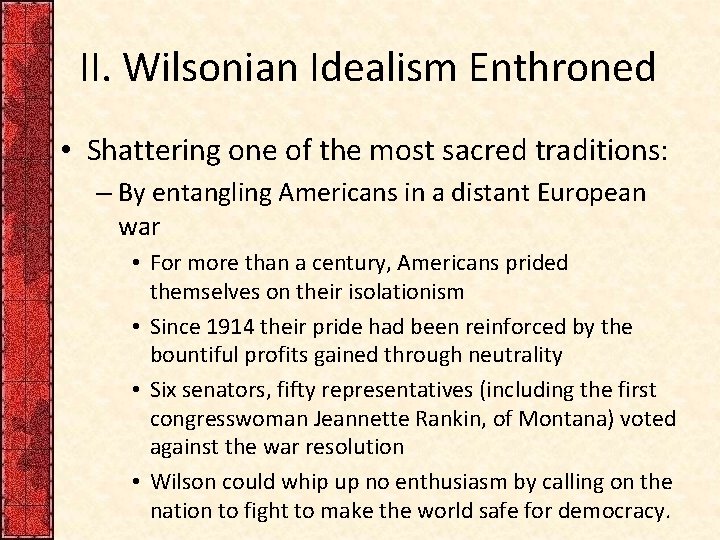 II. Wilsonian Idealism Enthroned

• Shattering one of the most sacred traditions:
– By entangling Americans in a distant European war
• For more than a century, Americans prided themselves on their isolationism
• Since 1914 their pride had been reinforced by the bountiful profits gained through neutrality
• Six senators, fifty representatives (including the first congresswoman Jeannette Rankin, of Montana) voted against the war resolution
• Wilson could whip up no enthusiasm by calling on the nation to fight to make the world safe for democracy.